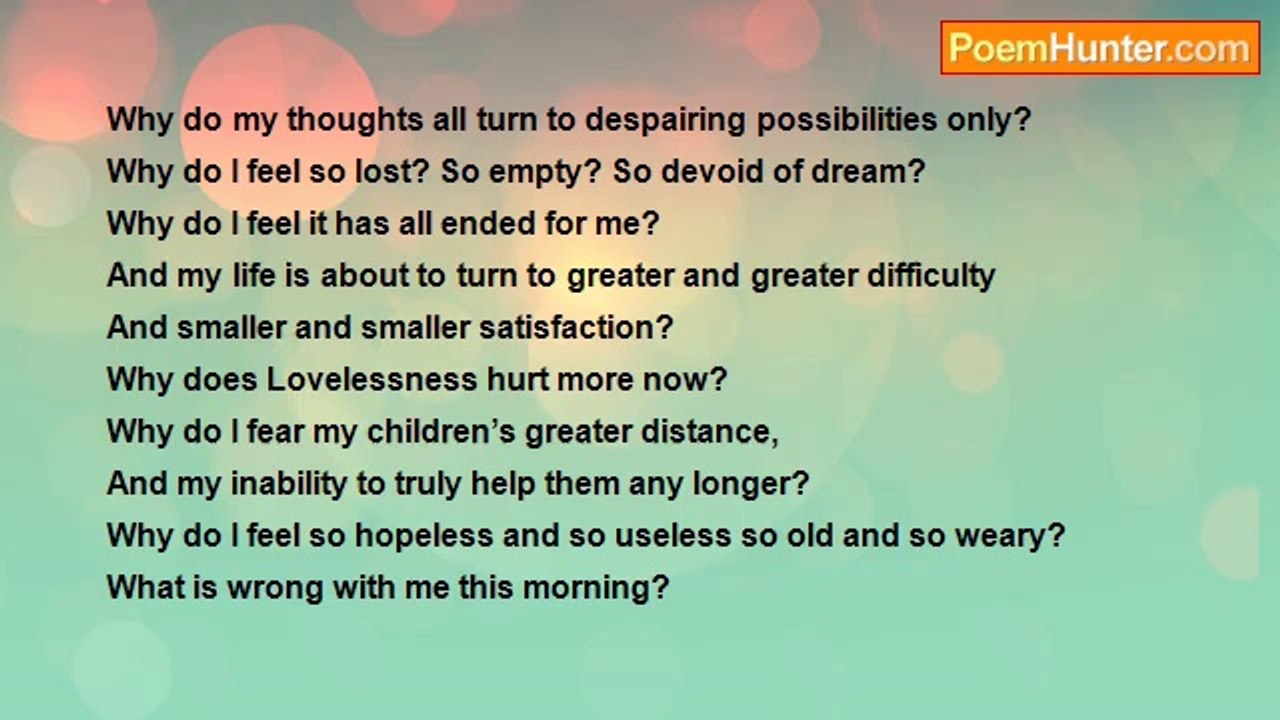 PoemHunter.com

Why do my thoughts all turn to despairing possibilities only?
Why do I feel so lost? So empty? So devoid of dream?
Why do I feel it has all ended for me?
And my life is about to turn to greater and greater difficulty
And smaller and smaller satisfaction?
Why does Lovelessness hurt more now?
Why do I fear my children's greater distance,
And my inability to truly help them any longer?
Why do I feel so hopeless and so useless so old and so weary?
What is wrong with me this morning?